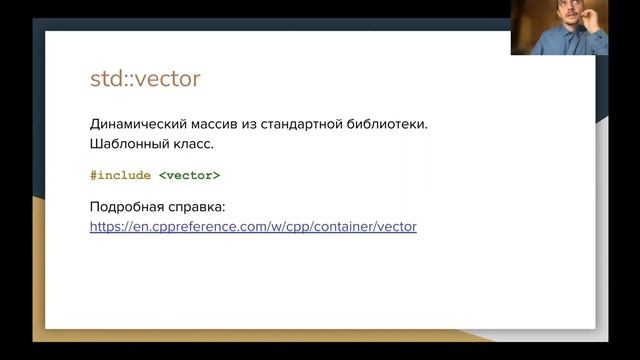 std::vector

Динамический массив из стандартной библиотеки.
Шаблонный класс.

#include <vector>

Подробная справка:
https://en.cppreference.com/w/cpp/container/vector